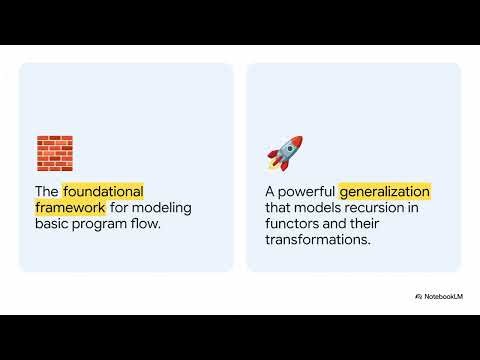 The foundational framework for modeling basic program flow.

A powerful generalization that models recursion in functors and their transformations.

NotebookLM